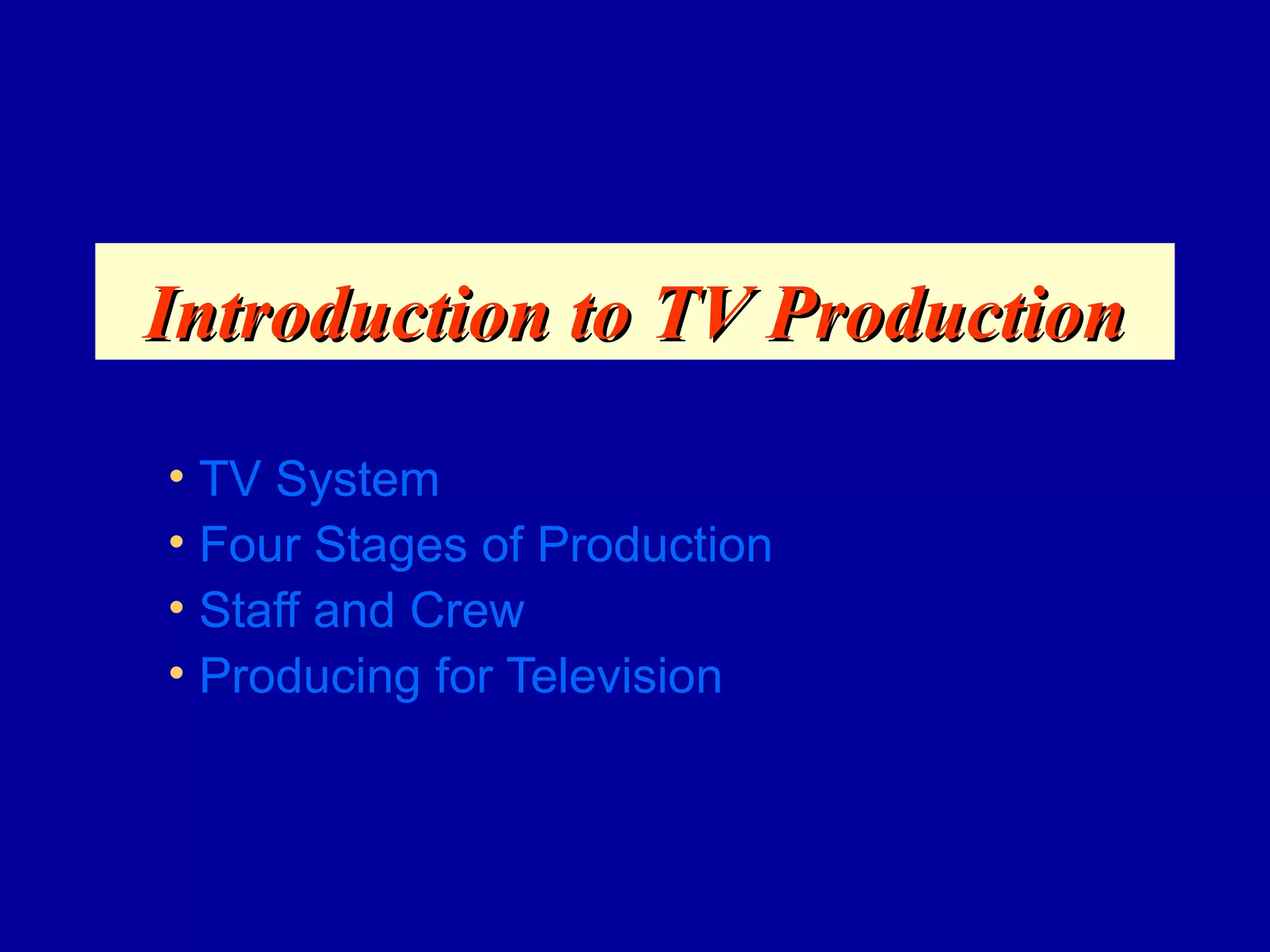 Introduction to TV Production

• TV System
• Four Stages of Production
• Staff and Crew
• Producing for Television